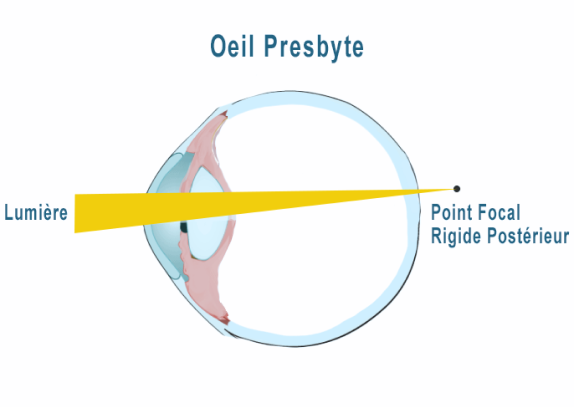 Oeil Presbyte

Lumière

Point Focal
Rigide Postérieur